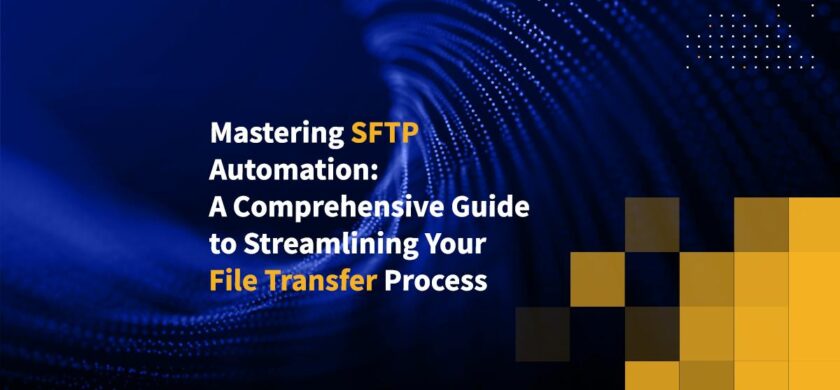 Mastering SFTP Automation: A Comprehensive Guide to Streamlining Your File Transfer Process